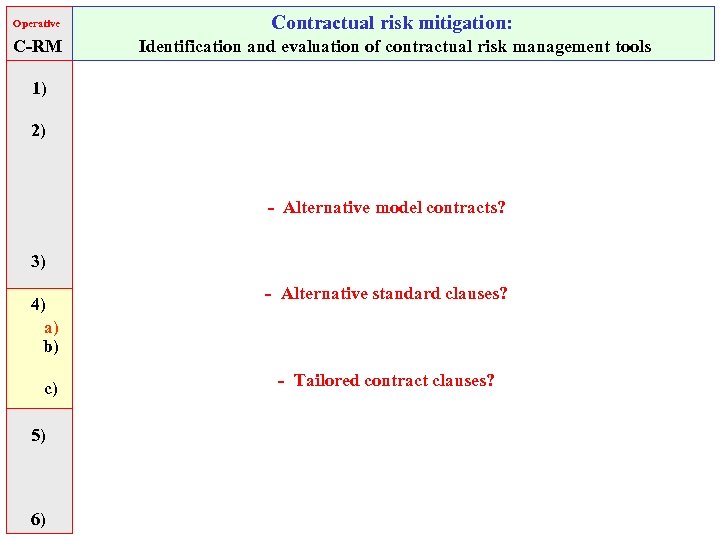 Operative
C-RM

Contractual risk mitigation:
Identification and evaluation of contractual risk management tools

1)

2)

3)

4)
a)
b)

c)

5)

6)

- Alternative model contracts?

- Alternative standard clauses?

- Tailored contract clauses?